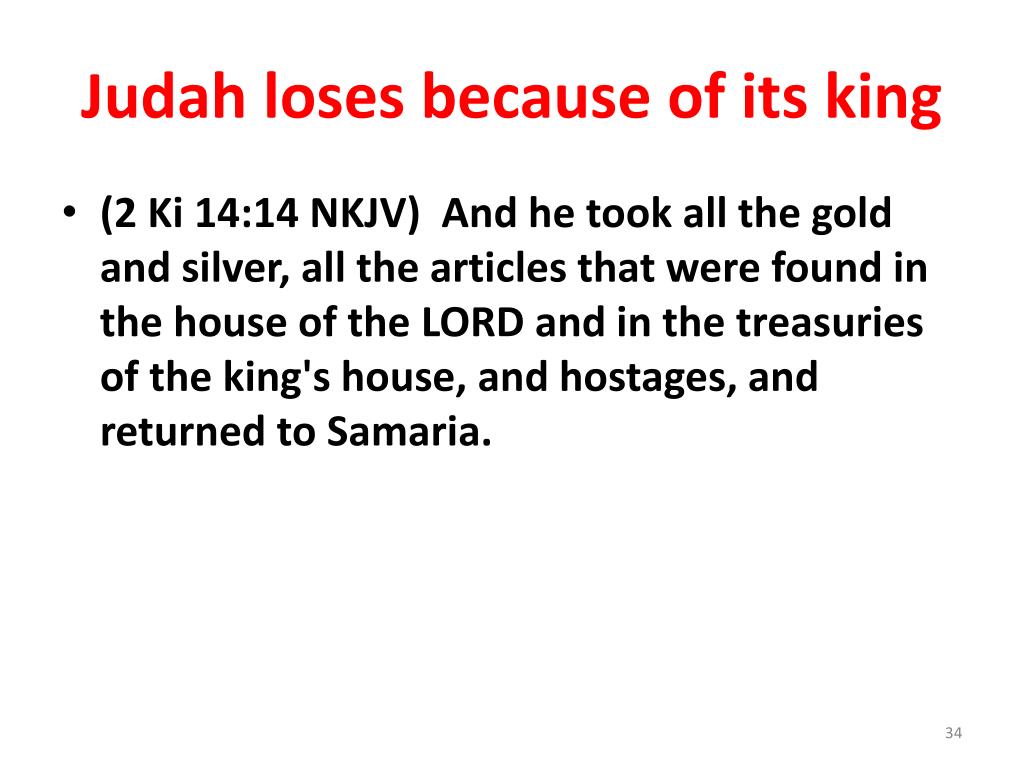 Judah loses because of its king

• (2 Ki 14:14 NKJV) And he took all the gold and silver, all the articles that were found in the house of the LORD and in the treasuries of the king's house, and hostages, and returned to Samaria.

34